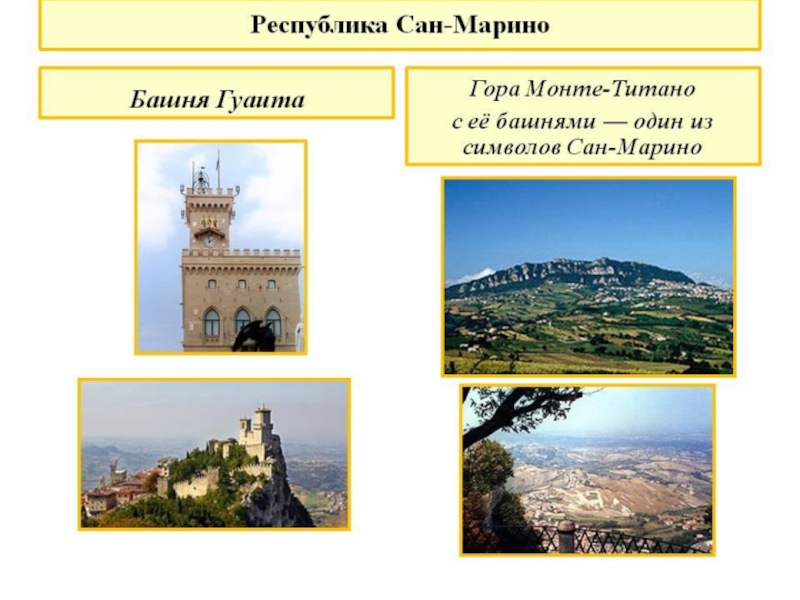 Республика Сан-Марино

Башня Гуаита

Гора Монте-Титано
с её башнями — один из символов Сан-Марино